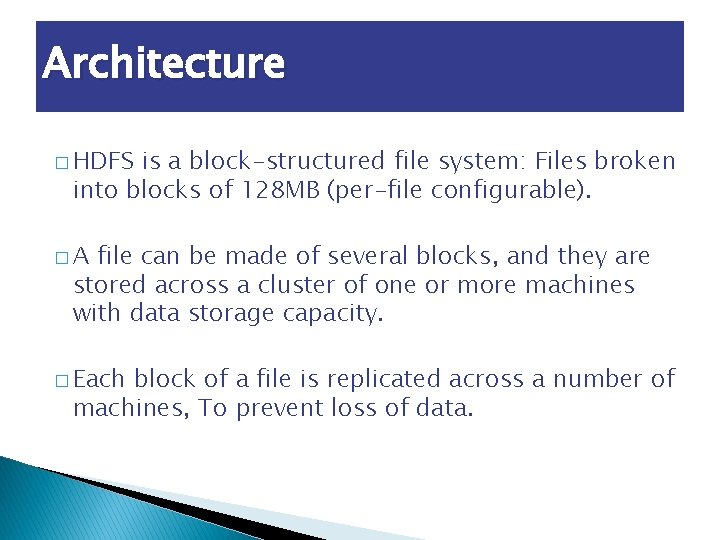 Architecture

□ HDFS is a block-structured file system: Files broken into blocks of 128MB (per-file configurable).

□ A file can be made of several blocks, and they are stored across a cluster of one or more machines with data storage capacity.

□ Each block of a file is replicated across a number of machines, To prevent loss of data.